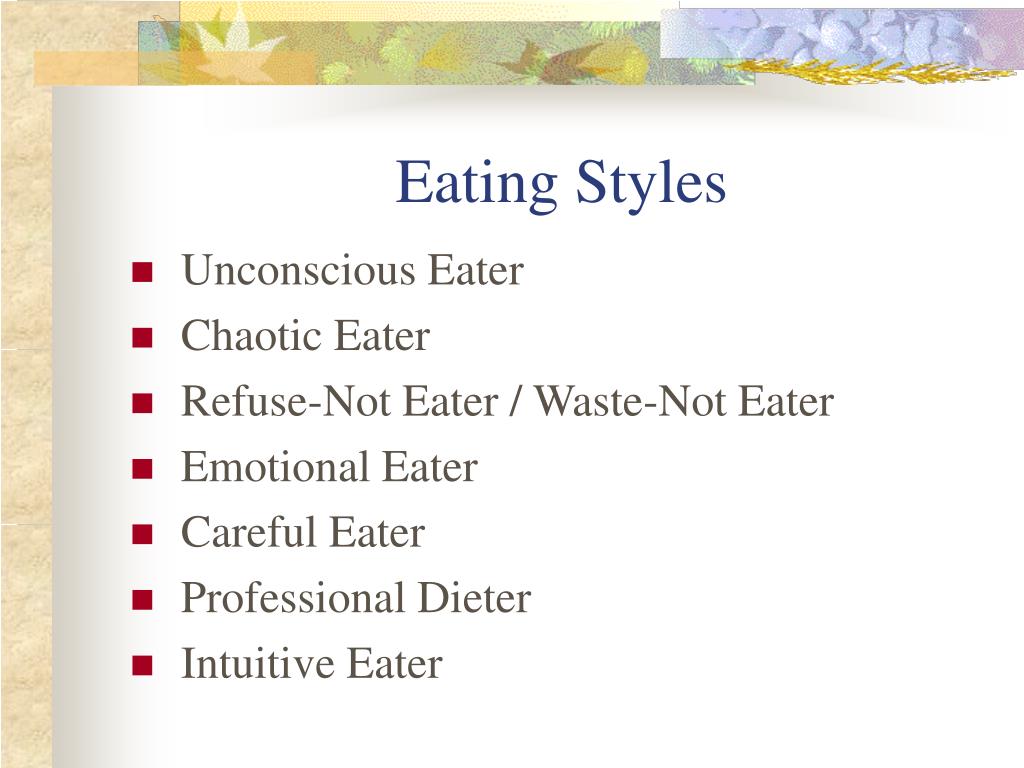 Eating Styles

- Unconscious Eater
- Chaotic Eater
- Refuse-Not Eater / Waste-Not Eater
- Emotional Eater
- Careful Eater
- Professional Dieter
- Intuitive Eater